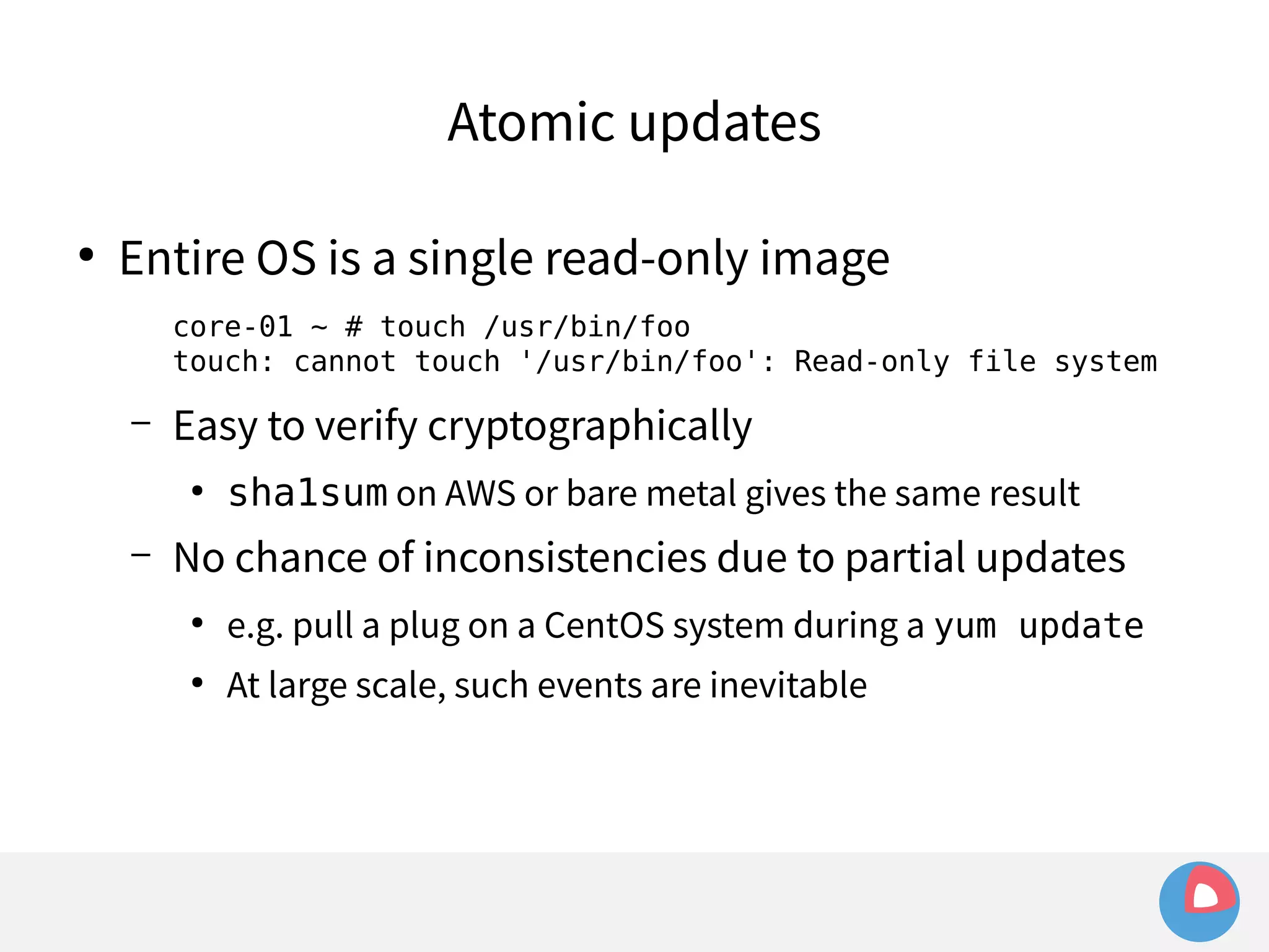 Atomic updates

• Entire OS is a single read-only image

core-01 ~ # touch /usr/bin/foo
touch: cannot touch '/usr/bin/foo': Read-only file system

– Easy to verify cryptographically

• sha1sum on AWS or bare metal gives the same result

– No chance of inconsistencies due to partial updates

• e.g. pull a plug on a CentOS system during a yum update

• At large scale, such events are inevitable